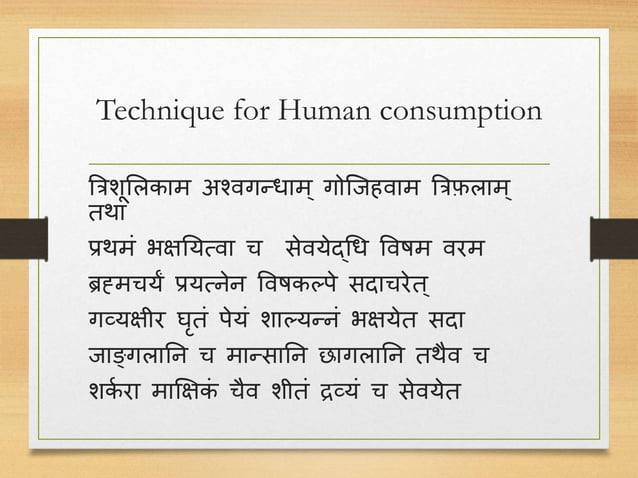 Technique for Human consumption

त्रिशूलिकाम अश्वगन्धाम् गोजिहवाम त्रिफ़लाम् तथा
प्रथमं भक्षयित्वा च  सेवयेद्धि विषम वरम
ब्रह्मचर्यं प्रयत्नेन विषकल्पे सदाचरेत्
गव्यक्षीर घृतं पेयं शाल्यन्नं भक्षयेत सदा
जाङ्गलानि च मान्सानि छागलानि तथैव च
शर्करा माक्षिकं चैव शीतं द्रव्यं च सेवयेत